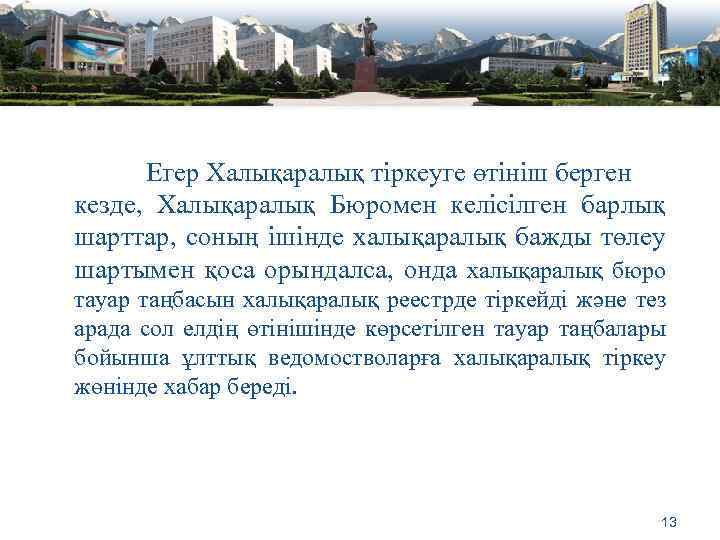 Егер Халықаралық тіркеуге өтініш берген кезде, Халықаралық Бюромен келісілген барлық шарттар, соның ішінде халықаралық бажды төлеу шартымен қоса орындалса, онда халықаралық бюро тауар таңбасын халықаралық реестрде тіркейді және тез арада сол елдің өтінішінде көрсетілген тауар таңбалары бойынша ұлттық ведомостволарға халықаралық тіркеу жөнінде хабар береді.

13